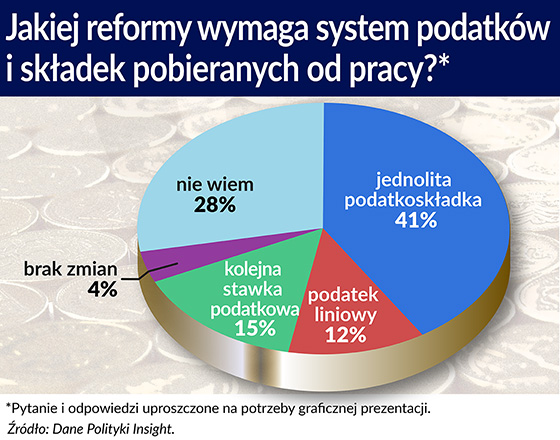 Jakiej reformy wymaga system podatków i składek pobieranych od pracy?*

nie wiem
28%

jednolita podatkoskładka
41%

brak zmian
4%

kolejna stawka podatkowa
15%

podatek liniowy
12%

*Pytanie i odpowiedzi uproszczone na potrzeby graficznej prezentacji.
Źródło: Dane Polityki Insight.